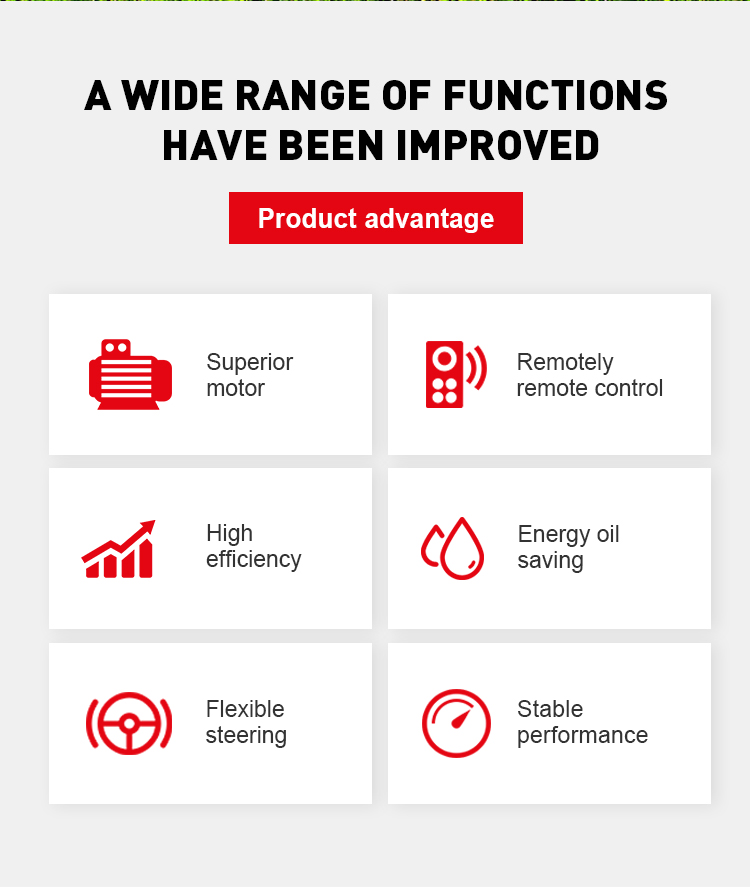 A WIDE RANGE OF FUNCTIONS HAVE BEEN IMPROVED

Product advantage

Superior motor

Remotely remote control

High efficiency

Energy oil saving

Flexible steering

Stable performance